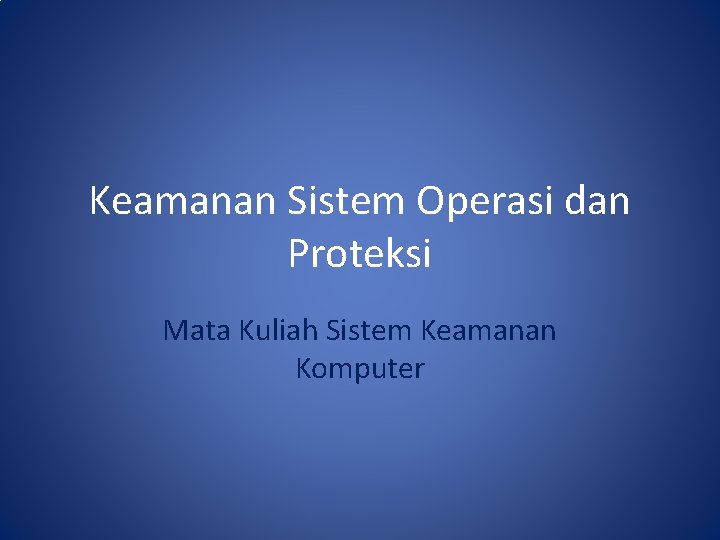 Keamanan Sistem Operasi dan Proteksi

Mata Kuliah Sistem Keamanan Komputer